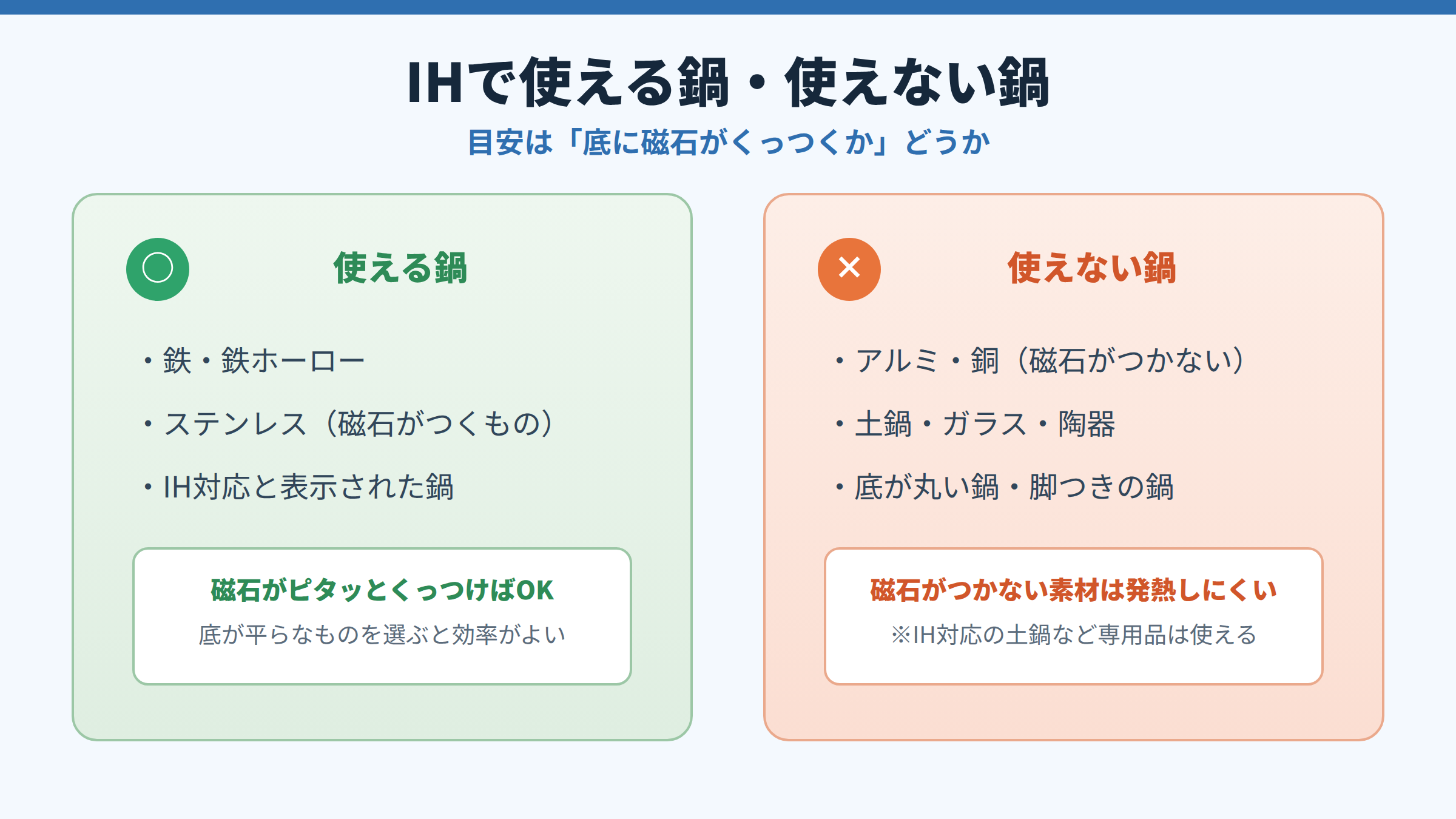 IHで使える鍋・使えない鍋

目安は「底に磁石がくっつくか」どうか

○ 使える鍋

・鉄・鉄ホーロー

・ステンレス（磁石がつくもの）

・IH対応と表示された鍋

磁石がピタッとくっつけばOK

底が平らなものを選ぶと効率がよい

× 使えない鍋

・アルミ・銅（磁石がつかない）

・土鍋・ガラス・陶器

・底が丸い鍋・脚つきの鍋

磁石がつかない素材は発熱しにくい

※IH対応の土鍋など専用品は使える